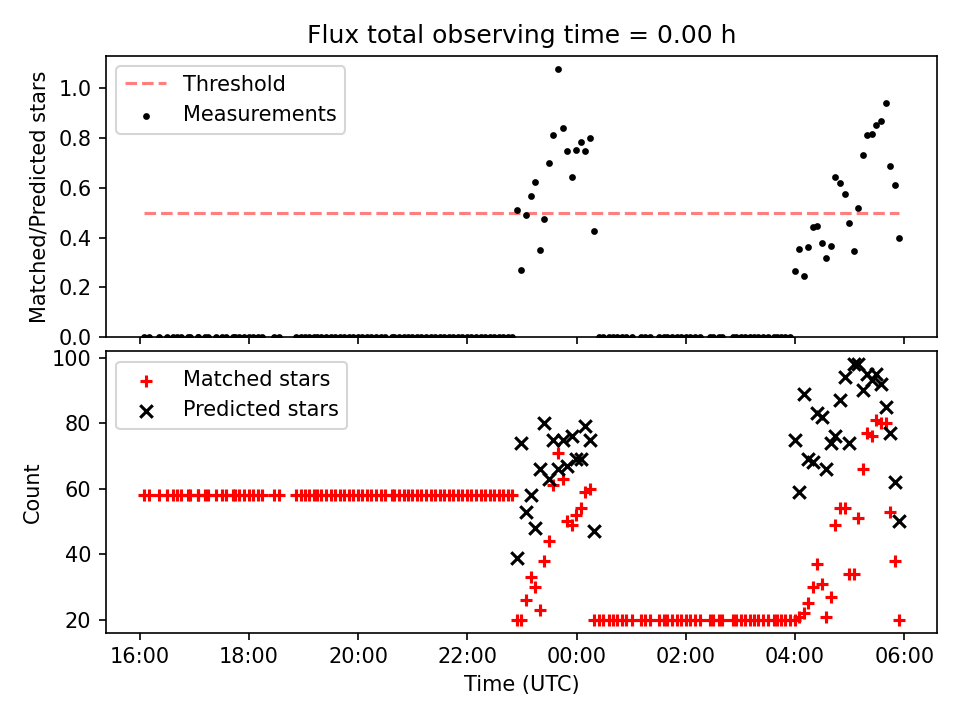 Flux total observing time = 0.00 h

Threshold
Measurements

Matched/Predicted stars

1.0
0.8
0.6
0.4
0.2
0.0

Matched stars
Predicted stars

Count

100
80
60
40
20

16:00
18:00
20:00
22:00
00:00
02:00
04:00
06:00

Time (UTC)